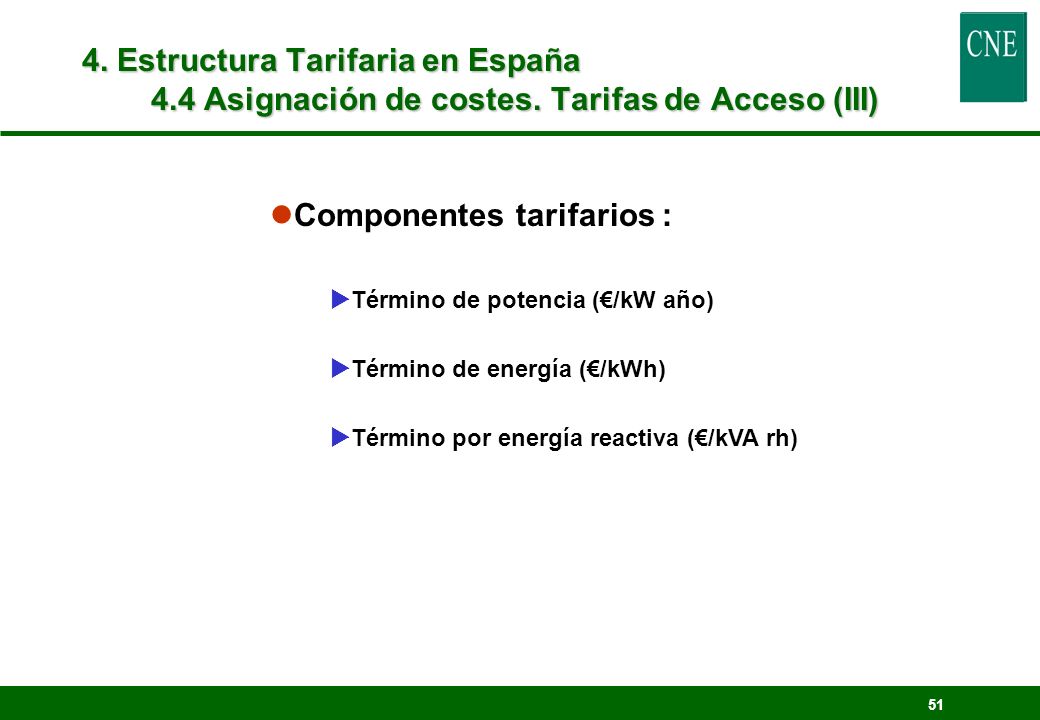 4. Estructura Tarifaria en España
4.4 Asignación de costes. Tarifas de Acceso (III)

CNE

Componentes tarifarios :

Término de potencia (€/kW año)

Término de energía (€/kWh)

Término por energía reactiva (€/kVA rh)

51